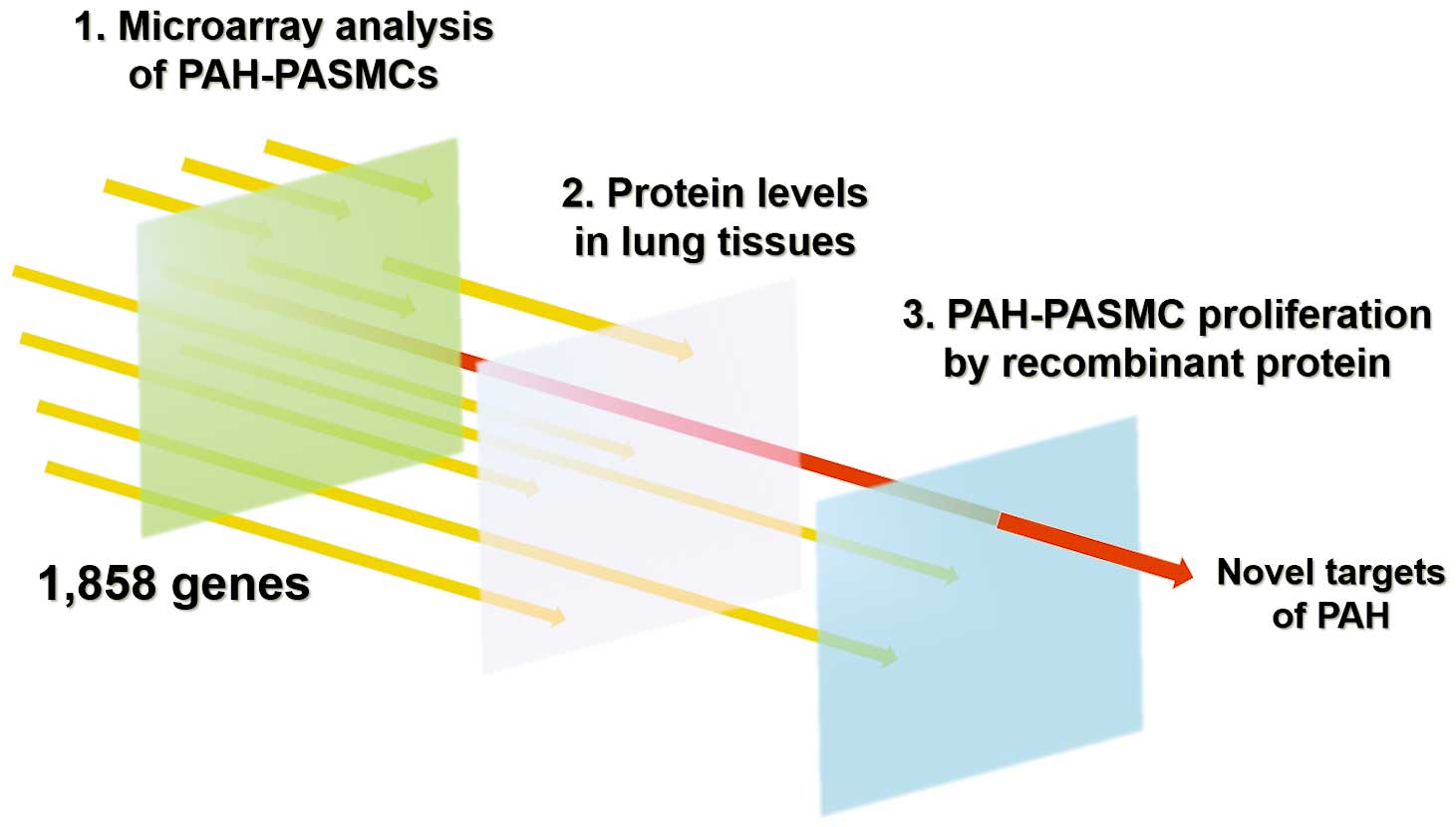 1. Microarray analysis of PAH-PASMCs

2. Protein levels in lung tissues

3. PAH-PASMC proliferation by recombinant protein

1,858 genes

Novel targets of PAH